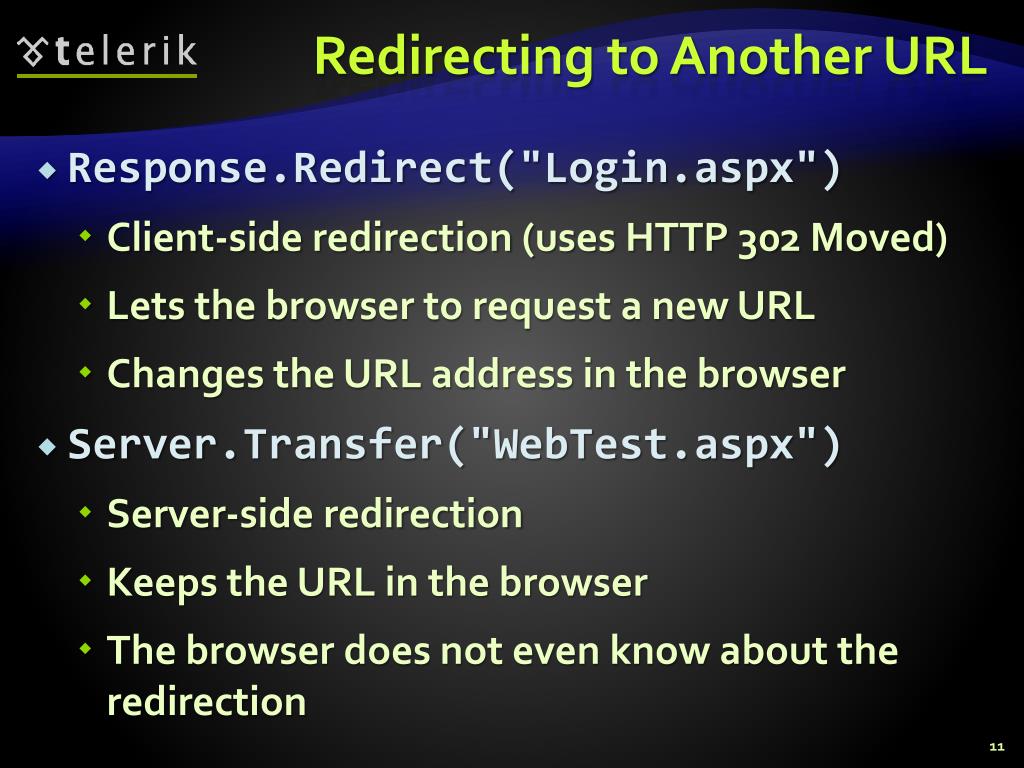 telerik

Redirecting to Another URL

Response.Redirect("Login.aspx")

Client-side redirection (uses HTTP 302 Moved)

Lets the browser to request a new URL

Changes the URL address in the browser

Server.Transfer("WebTest.aspx")

Server-side redirection

Keeps the URL in the browser

The browser does not even know about the redirection

11